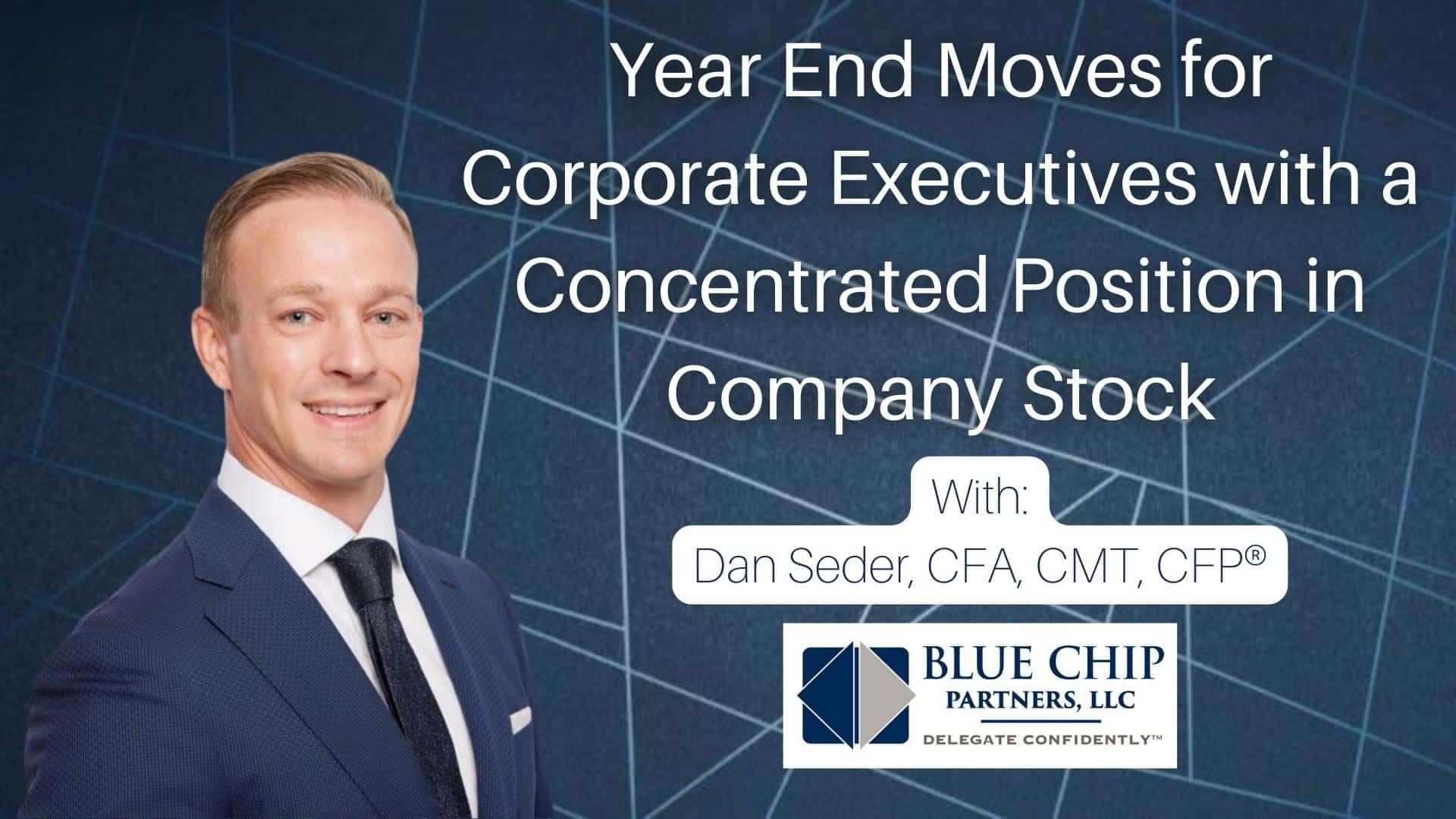 Year End Moves for Corporate Executives with a Concentrated Position in Company Stock

With:

Dan Seder, CFA, CMT, CFP®

BLUE CHIP PARTNERS, LLC

DELEGATE CONFIDENTLY™